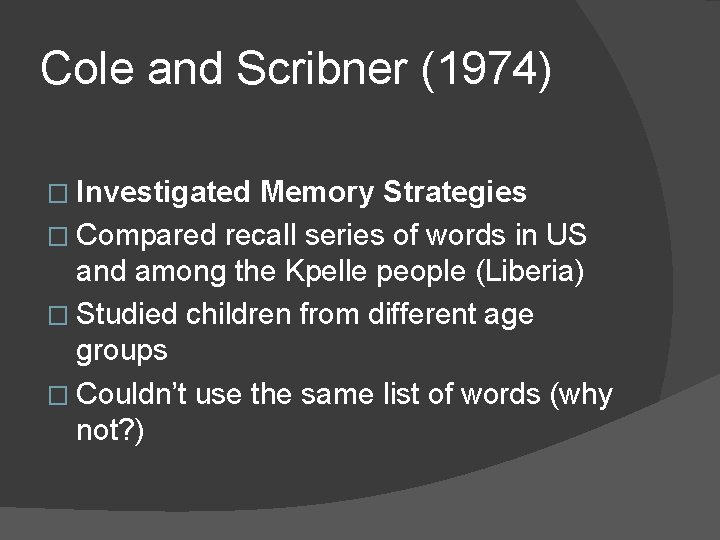 Cole and Scribner (1974)

□ Investigated Memory Strategies
□ Compared recall series of words in US and among the Kpelle people (Liberia)
□ Studied children from different age groups
□ Couldn't use the same list of words (why not?)